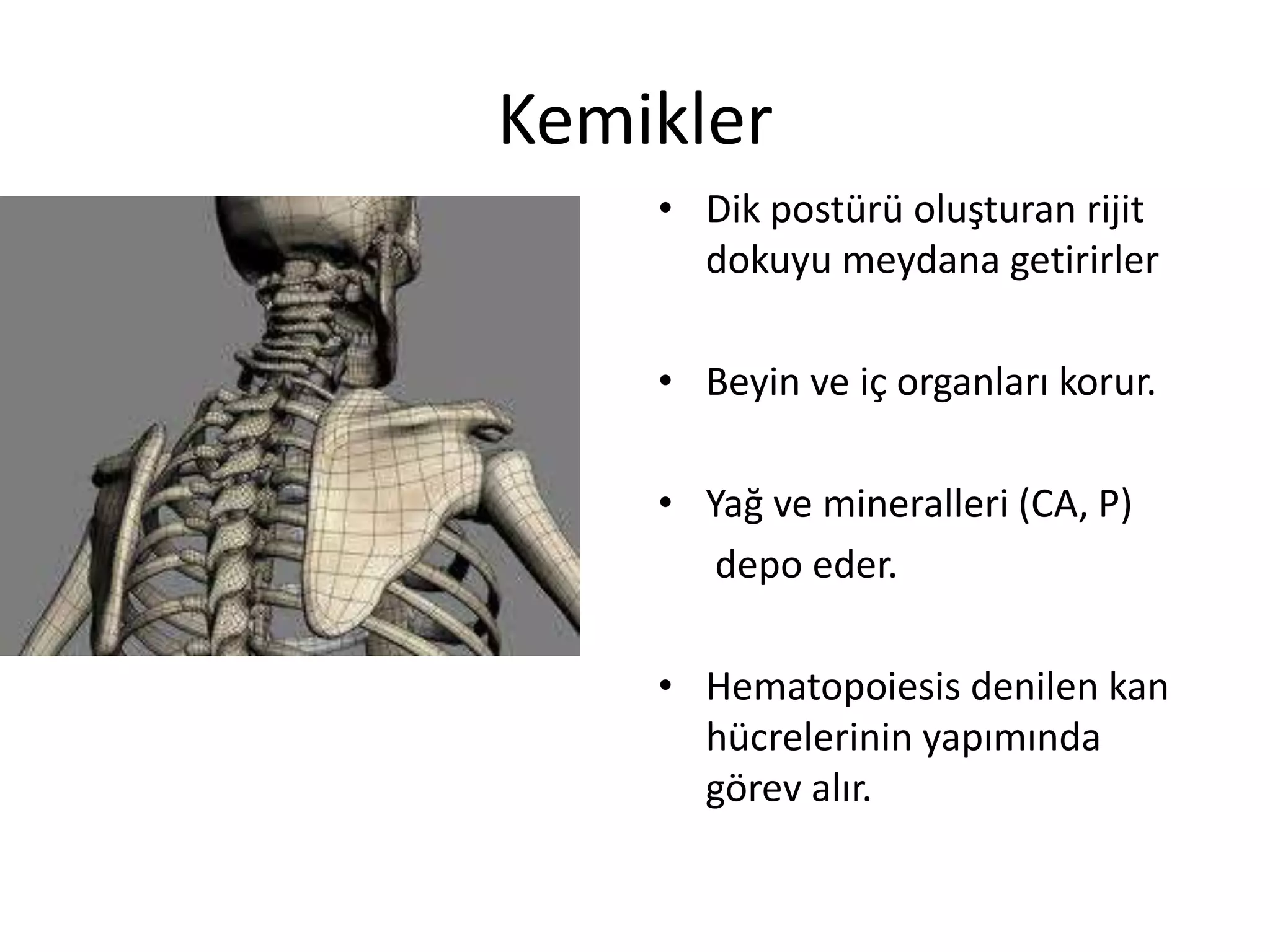 Kemikler

• Dik postürü oluşturan rijit dokuyu meydana getirirler

• Beyin ve iç organları korur.

• Yağ ve mineralleri (CA, P)
depo eder.

• Hematopoiesis denilen kan hücrelerinin yapımında görev alır.